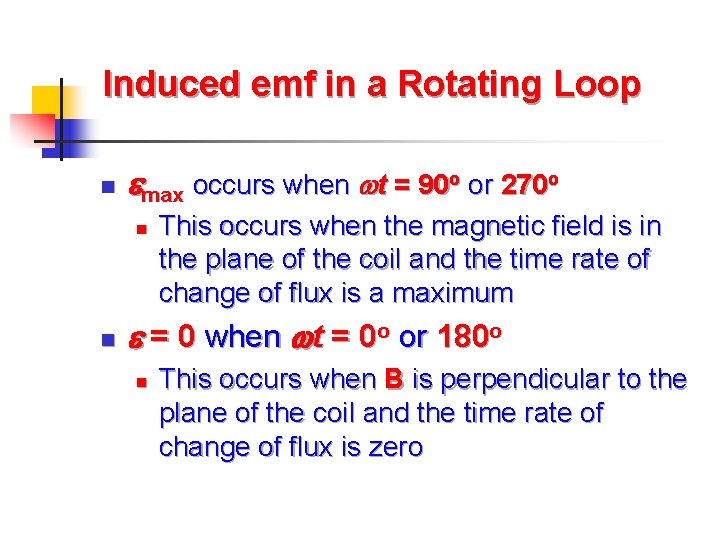 Induced emf in a Rotating Loop

- $\varepsilon_{max}$ occurs when $\omega t = 90^o$ or $270^o$
  - This occurs when the magnetic field is in the plane of the coil and the time rate of change of flux is a maximum
- $\varepsilon = 0$ when $\omega t = 0^o$ or $180^o$
  - This occurs when **B** is perpendicular to the plane of the coil and the time rate of change of flux is zero